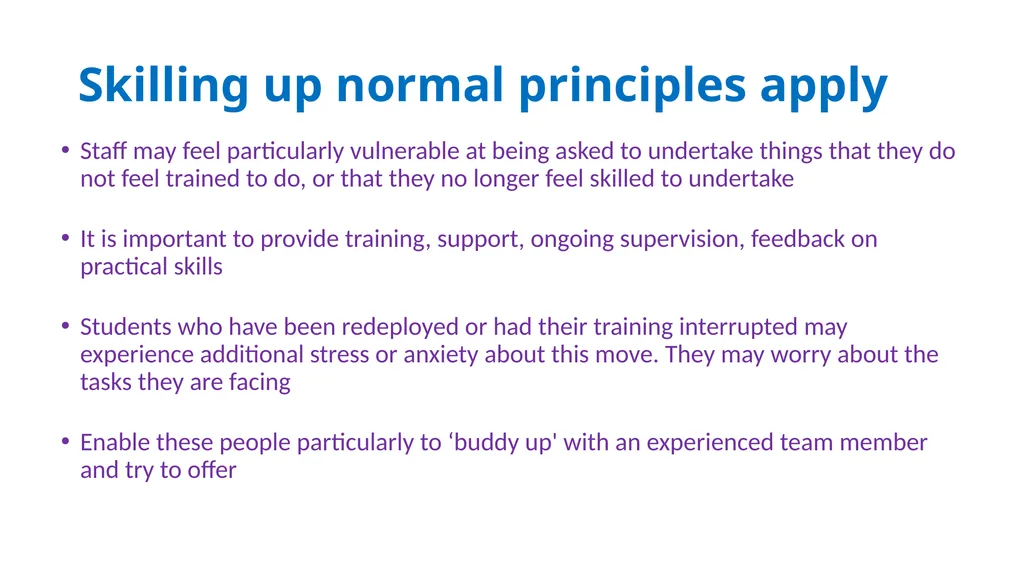 Skilling up normal principles apply

• Staff may feel particularly vulnerable at being asked to undertake things that they do not feel trained to do, or that they no longer feel skilled to undertake

• It is important to provide training, support, ongoing supervision, feedback on practical skills

• Students who have been redeployed or had their training interrupted may experience additional stress or anxiety about this move. They may worry about the tasks they are facing

• Enable these people particularly to ‘buddy up' with an experienced team member and try to offer